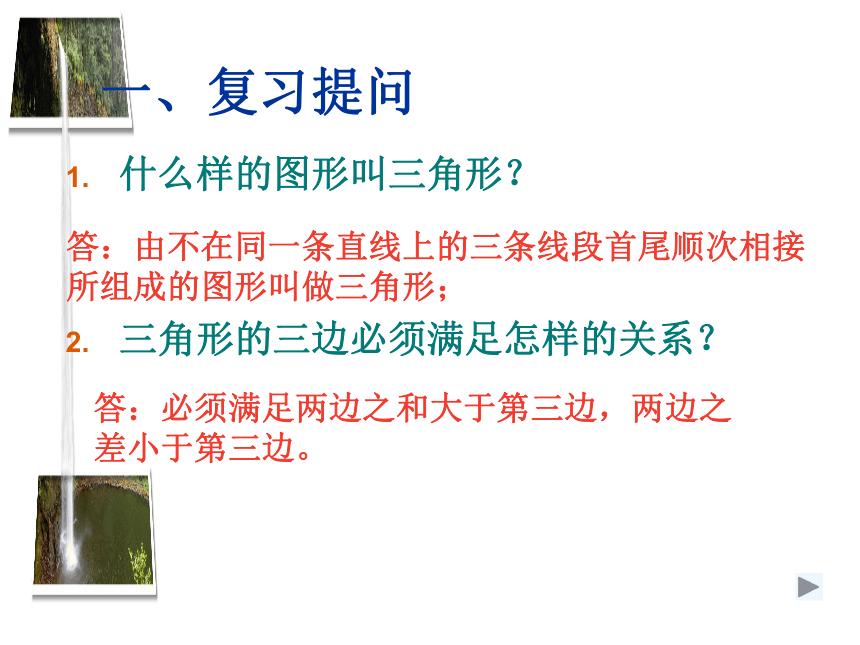 一、复习提问

1. 什么样的图形叫三角形？

答：由不在同一条直线上的三条线段首尾顺次相接所组成的图形叫做三角形；

2. 三角形的三边必须满足怎样的关系？

答：必须满足两边之和大于第三边，两边之差小于第三边。